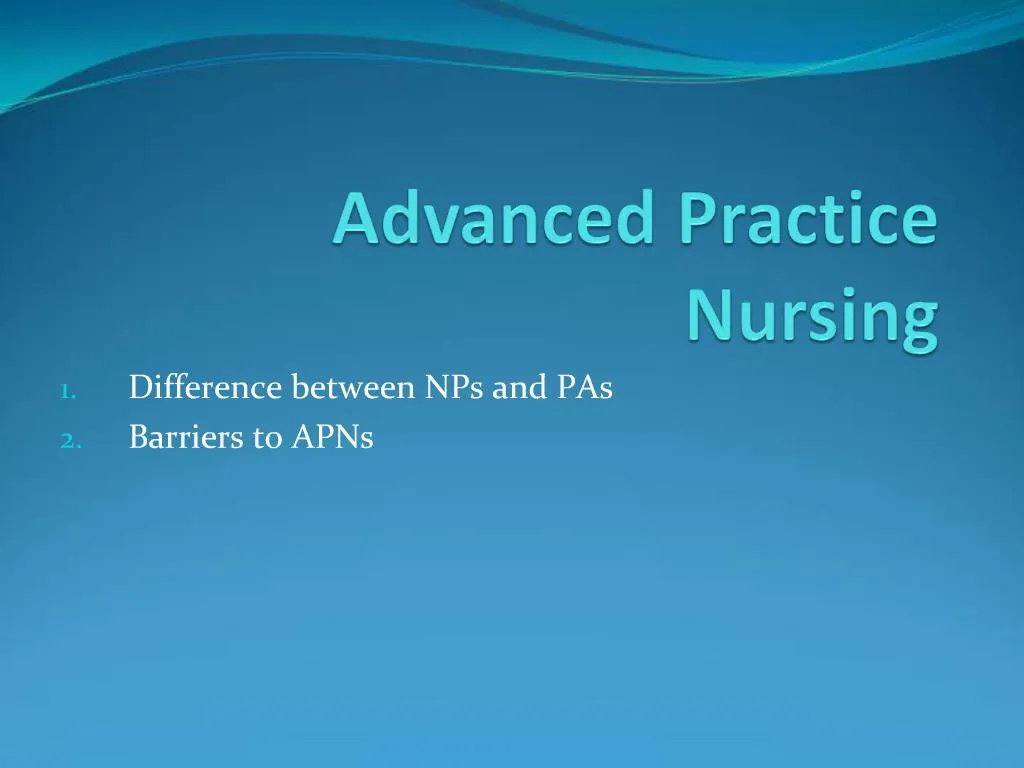 Advanced Practice Nursing

1. Difference between NPs and PAs
2. Barriers to APNs